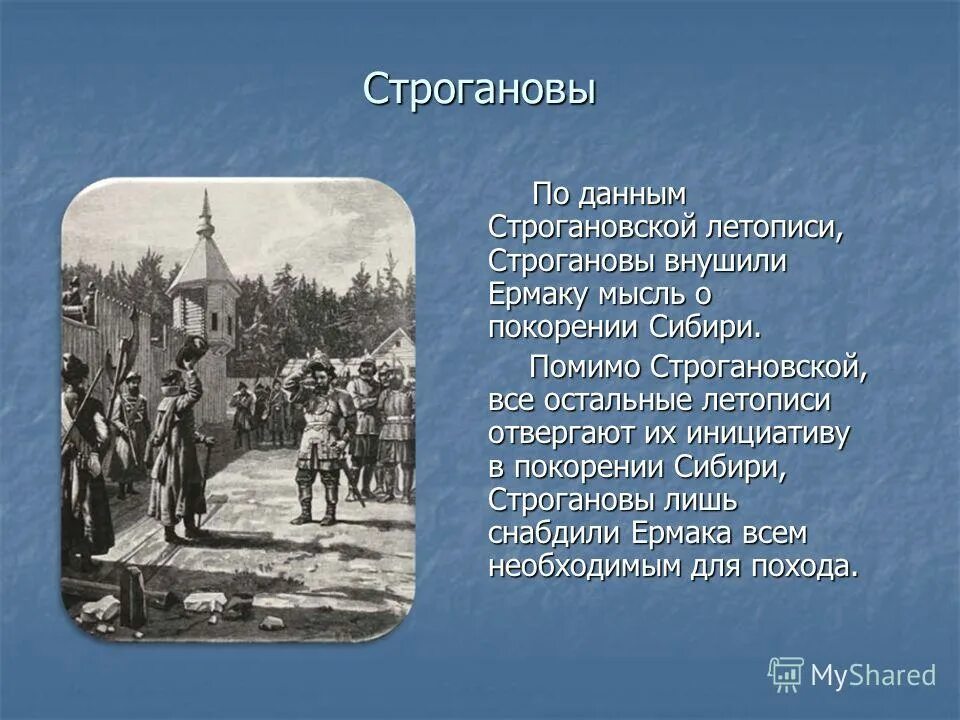 Строгановы

По данным Строгановской летописи, Строгановы внушили Ермаку мысль о покорении Сибири.

Помимо Строгановской, все остальные летописи отвергают их инициативу в покорении Сибири, Строгановы лишь снабдили Ермака всем необходимым для похода.

MyShared